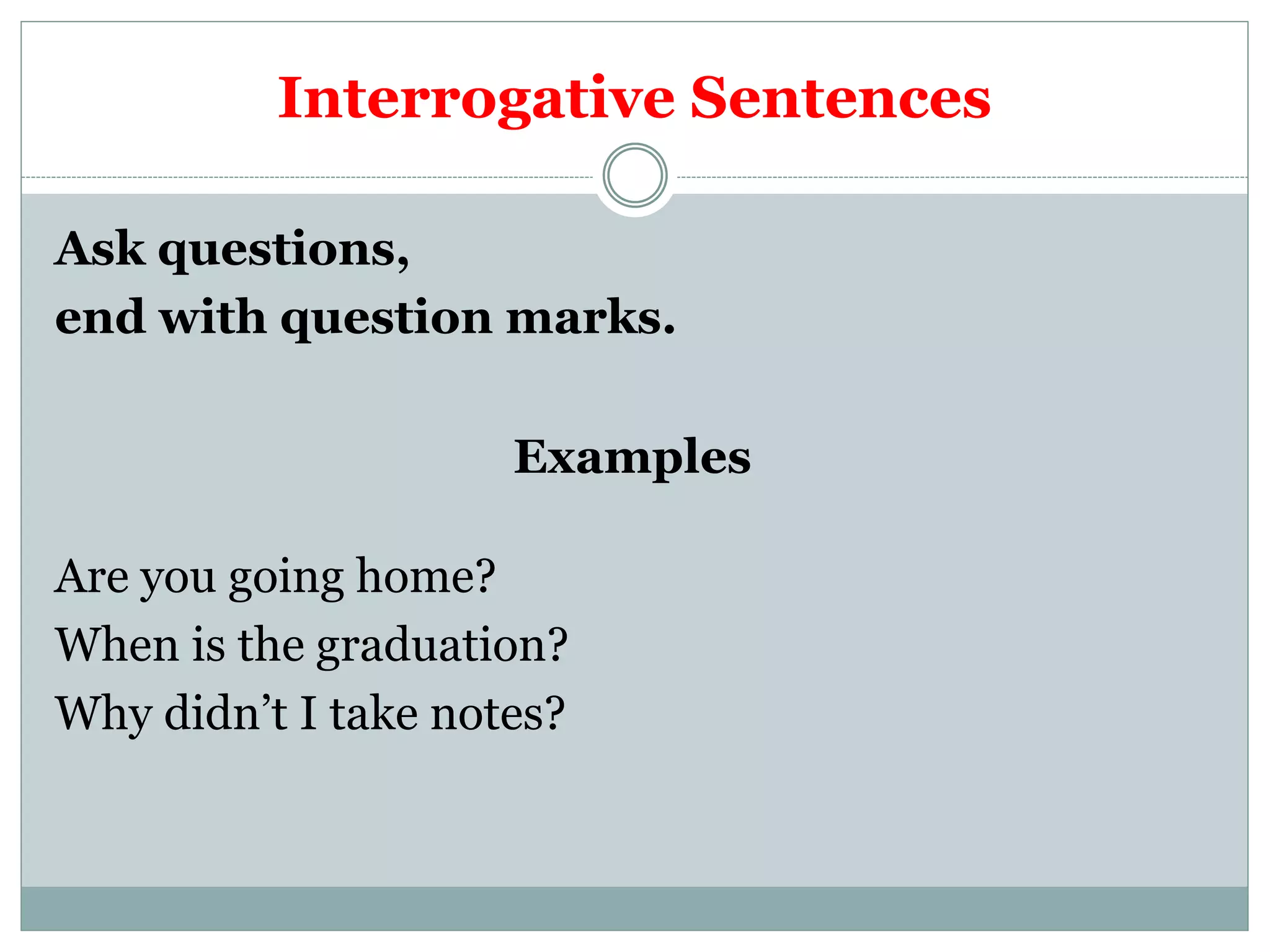 Interrogative Sentences

Ask questions,
end with question marks.

Examples

Are you going home?
When is the graduation?
Why didn’t I take notes?